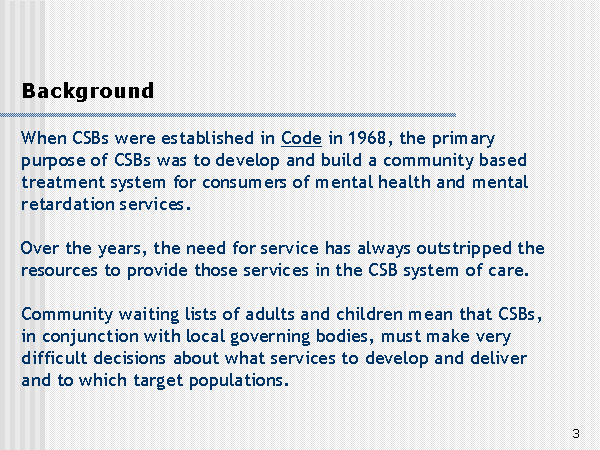 Background

When CSBs were established in Code in 1968, the primary purpose of CSBs was to develop and build a community based treatment system for consumers of mental health and mental retardation services.

Over the years, the need for service has always outstripped the resources to provide those services in the CSB system of care.

Community waiting lists of adults and children mean that CSBs, in conjunction with local governing bodies, must make very difficult decisions about what services to develop and deliver and to which target populations.

3